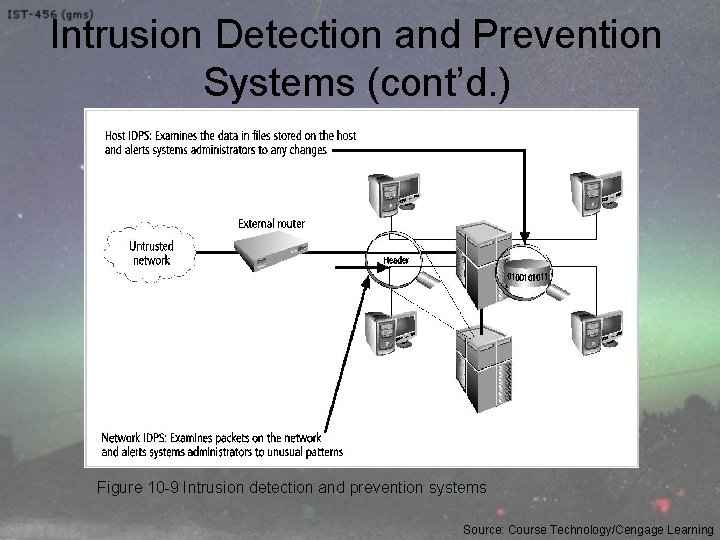 IST-456 (gms)

Intrusion Detection and Prevention Systems (cont'd.)

Host IDPS: Examines the data in files stored on the host and alerts systems administrators to any changes

External router

Untrusted network

Header

01001010111

Network IDPS: Examines packets on the network and alerts systems administrators to unusual patterns

Figure 10-9 Intrusion detection and prevention systems

Source: Course Technology/Cengage Learning